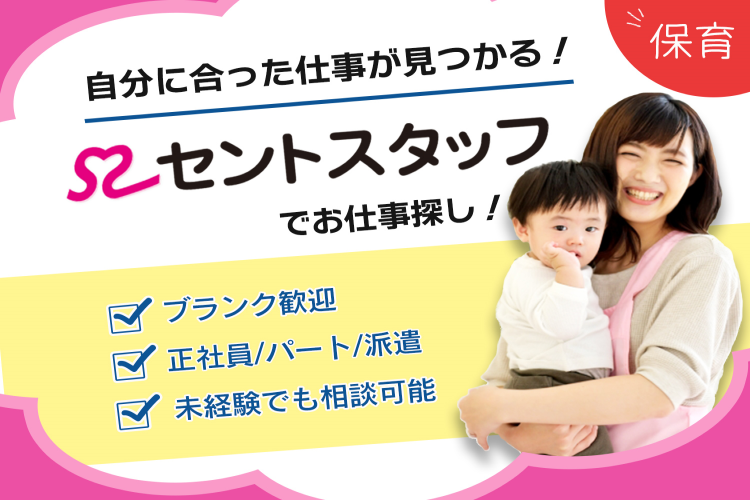 保育

自分に合った仕事が見つかる！

セントスタッフ

でお仕事探し！

ブランク歓迎

正社員/パート/派遣

未経験でも相談可能